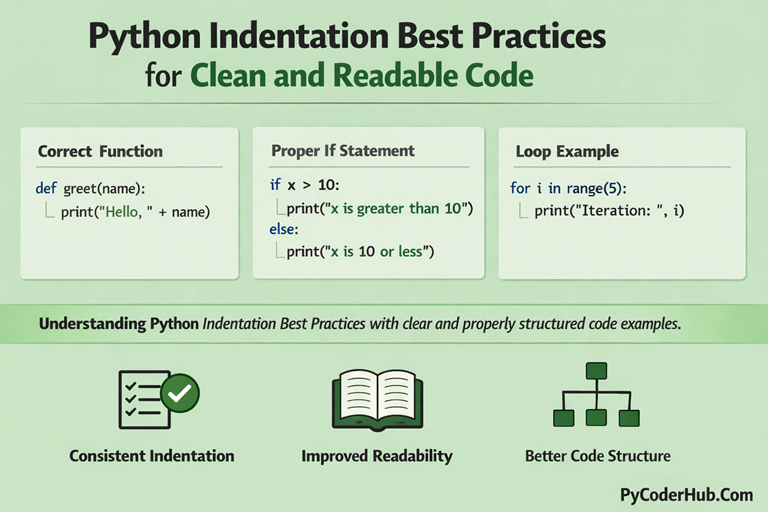 Python Indentation Best Practices for Clean and Readable Code

Correct Function

def greet(name):
print("Hello, " + name)

Proper If Statement

if x > 10:
print("x is greater than 10")
else:
print("x is 10 or less")

Loop Example

for i in range(5):
print("Iteration: ", i)

Understanding Python Indentation Best Practices with clear and properly structured code examples.

Consistent Indentation

Improved Readability

Better Code Structure

PyCoderHub.Com